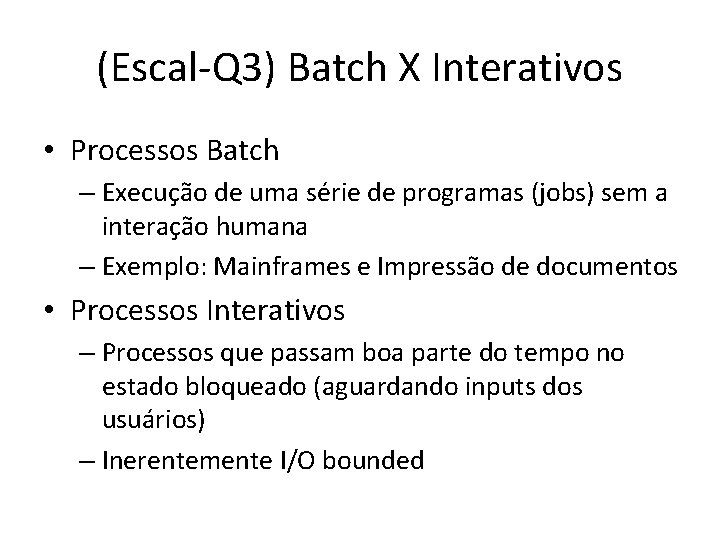 (Escal-Q3) Batch X Interativos

• Processos Batch
– Execução de uma série de programas (jobs) sem a interação humana
– Exemplo: Mainframes e Impressão de documentos
• Processos Interativos
– Processos que passam boa parte do tempo no estado bloqueado (aguardando inputs dos usuários)
– Inerentemente I/O bounded